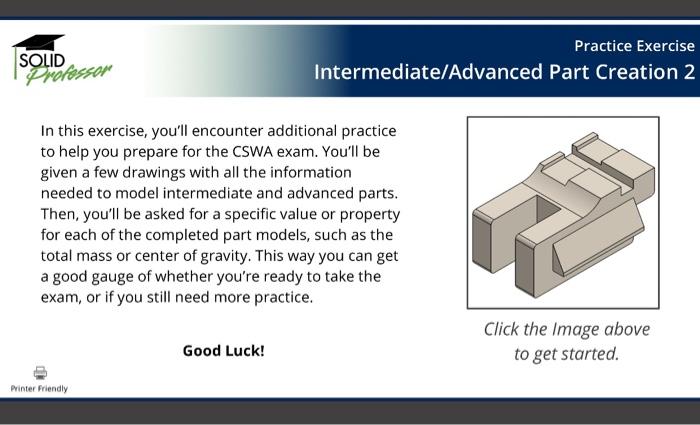 SOLID Professor

Practice Exercise
Intermediate/Advanced Part Creation 2

In this exercise, you'll encounter additional practice to help you prepare for the CSWA exam. You'll be given a few drawings with all the information needed to model intermediate and advanced parts. Then, you'll be asked for a specific value or property for each of the completed part models, such as the total mass or center of gravity. This way you can get a good gauge of whether you're ready to take the exam, or if you still need more practice.

Good Luck!

Click the Image above to get started.

Printer Friendly